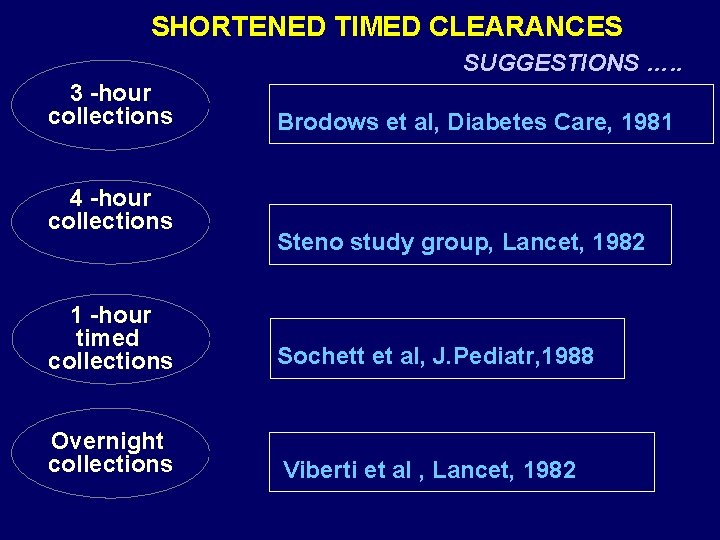 SHORTENED TIMED CLEARANCES

SUGGESTIONS …..

3 -hour collections

Brodows et al, Diabetes Care, 1981

4 -hour collections

Steno study group, Lancet, 1982

1 -hour timed collections

Sochett et al, J.Pediatr,1988

Overnight collections

Viberti et al , Lancet, 1982